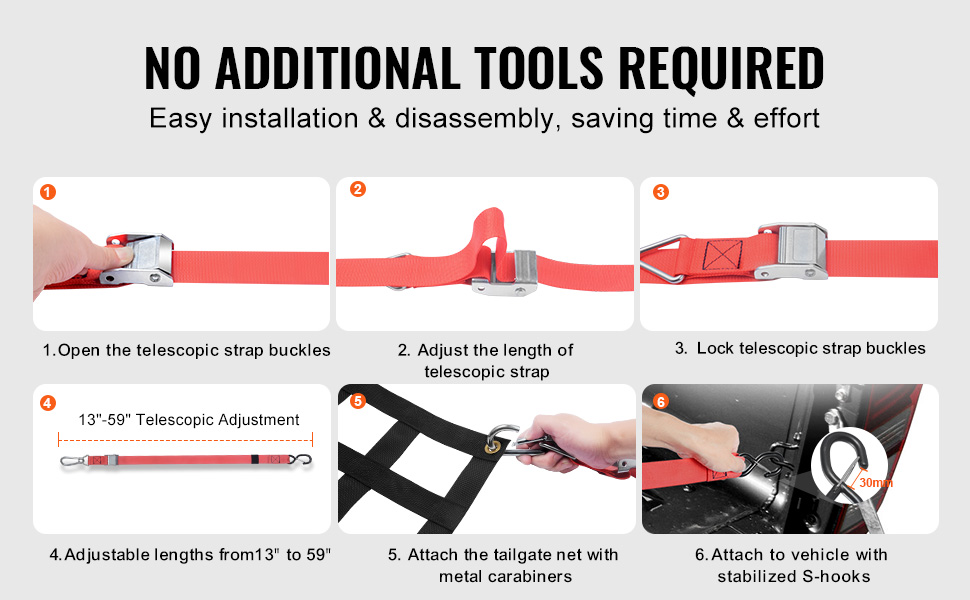 NO ADDITIONAL TOOLS REQUIRED

Easy installation & disassembly, saving time & effort

1

1.Open the telescopic strap buckles

2

2. Adjust the length of telescopic strap

3

3. Lock telescopic strap buckles

4

13"-59" Telescopic Adjustment

4.Adjustable lengths from13" to 59"

5

5. Attach the tailgate net with metal carabiners

6

30mm

6.Attach to vehicle with stabilized S-hooks